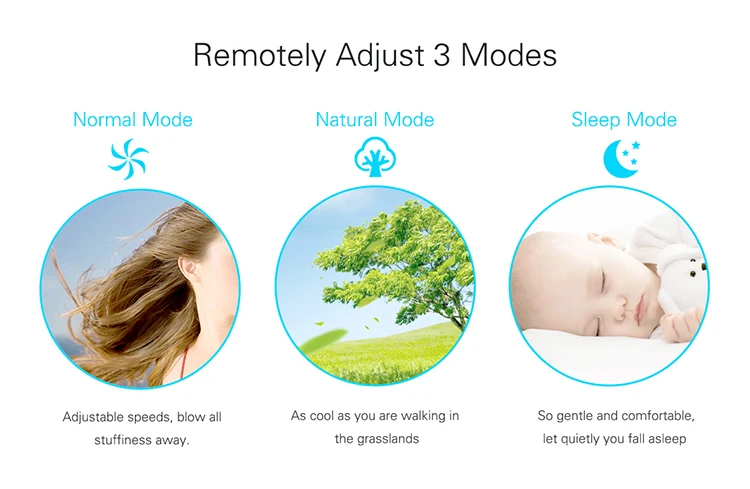 Remotely Adjust 3 Modes

Normal Mode

Adjustable speeds, blow all stuffiness away.

Natural Mode

As cool as you are walking in the grasslands

Sleep Mode

So gentle and comfortable, let quietly you fall asleep